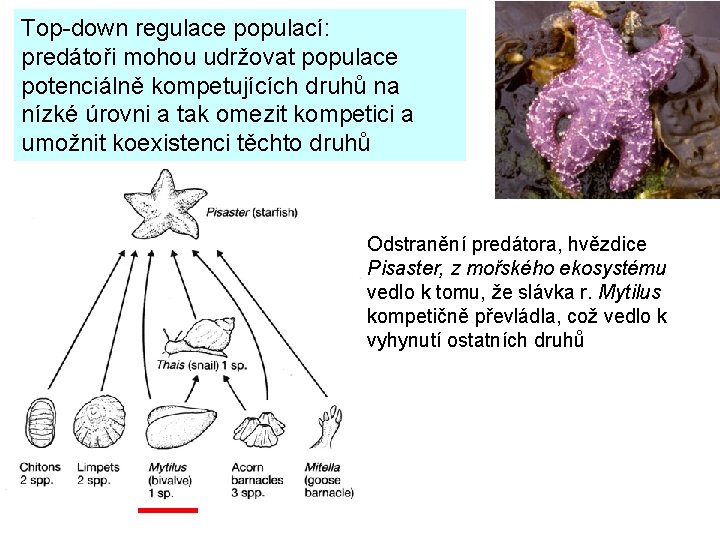 Top-down regulace populací: predátoři mohou udržovat populace potenciálně kompetujících druhů na nízké úrovni a tak omezit kompetici a umožnit koexistenci těchto druhů

Pisaster (starfish)

Thais (snail) 1 sp.

Chitons 2 spp.

Limpets 2 spp.

Mytilus (bivalve) 1 sp.

Acorn barnacles 3 spp.

Mitella (goose barnacle)

Odstranění predátora, hvězdice Pisaster, z mořského ekosystému vedlo k tomu, že slávka r. Mytilus kompetičně převládla, což vedlo k vyhynutí ostatních druhů